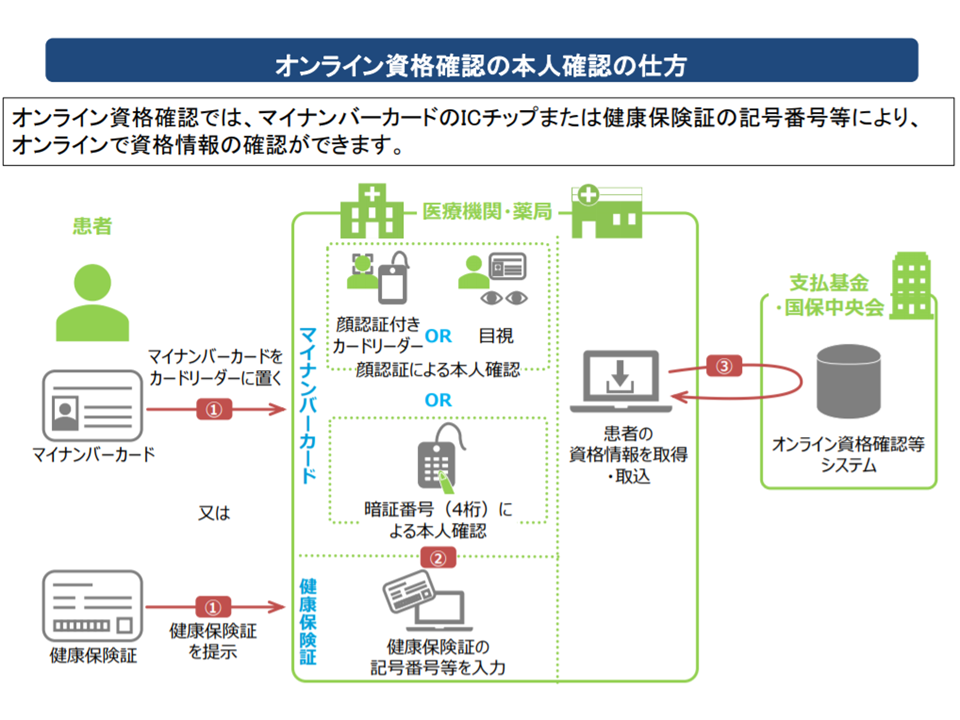 オンライン資格確認の本人確認の仕方

オンライン資格確認では、マイナンバーカードのICチップまたは健康保険証の記号番号等により、オンラインで資格情報の確認ができます。

患者

マイナンバーカードをカードリーダーに置く

①

マイナンバーカード

又は

①

健康保険証を提示

健康保険証

医療機関・薬局

マイナンバーカード

顔認証付きカードリーダー

OR

目視

顔認証による本人確認

OR

暗証番号（4桁）による本人確認

②

健康保険証

健康保険証の記号番号等を入力

患者の資格情報を取得・取込

③

支払基金・国保中央会

オンライン資格確認等システム